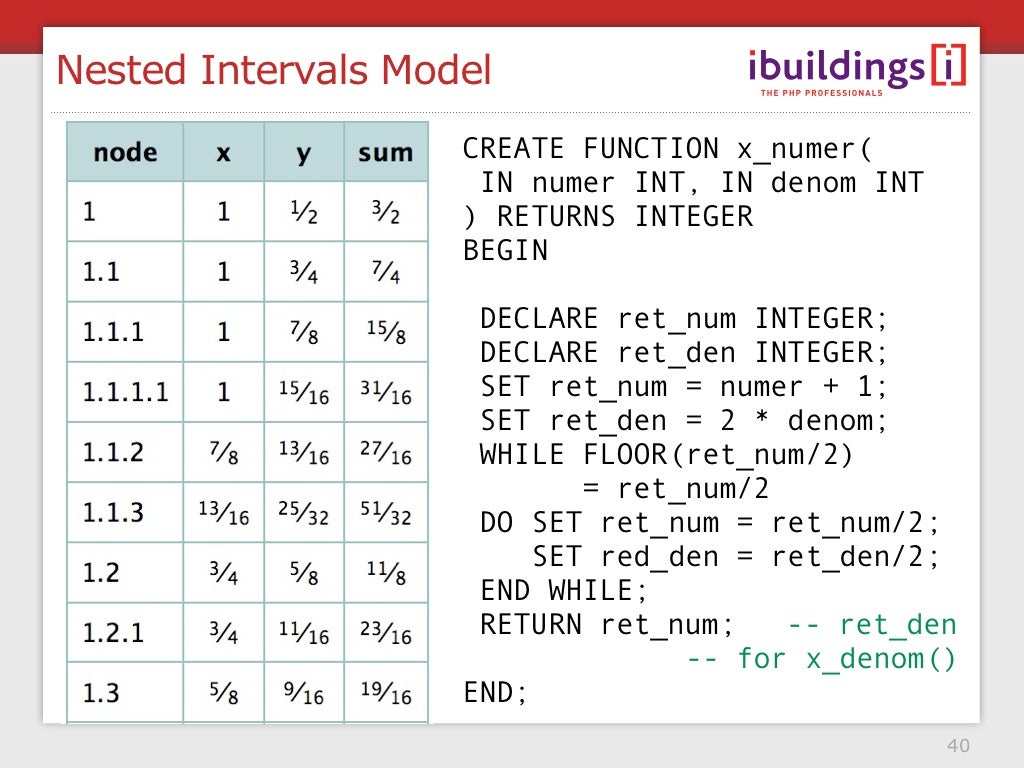 Nested Intervals Model

ibuildings [i]
THE PHP PROFESSIONALS

| node | x | y | sum |
|---|---|---|---|
| 1 | 1 | $\frac{1}{2}$ | $\frac{3}{2}$ |
| 1.1 | 1 | $\frac{3}{4}$ | $\frac{7}{4}$ |
| 1.1.1 | 1 | $\frac{7}{8}$ | $\frac{15}{8}$ |
| 1.1.1.1 | 1 | $\frac{15}{16}$ | $\frac{31}{16}$ |
| 1.1.2 | $\frac{7}{8}$ | $\frac{13}{16}$ | $\frac{27}{16}$ |
| 1.1.3 | $\frac{13}{16}$ | $\frac{25}{32}$ | $\frac{51}{32}$ |
| 1.2 | $\frac{3}{4}$ | $\frac{5}{8}$ | $\frac{11}{8}$ |
| 1.2.1 | $\frac{3}{4}$ | $\frac{11}{16}$ | $\frac{23}{16}$ |
| 1.3 | $\frac{5}{8}$ | $\frac{9}{16}$ | $\frac{19}{16}$ |

CREATE FUNCTION x_numer(
 IN numer INT, IN denom INT
) RETURNS INTEGER
BEGIN

 DECLARE ret_num INTEGER;
 DECLARE ret_den INTEGER;
 SET ret_num = numer + 1;
 SET ret_den = 2 * denom;
 WHILE FLOOR(ret_num/2)
       = ret_num/2
 DO SET ret_num = ret_num/2;
    SET red_den = ret_den/2;
 END WHILE;
 RETURN ret_num;   -- ret_den
             -- for x_denom()
END;

40